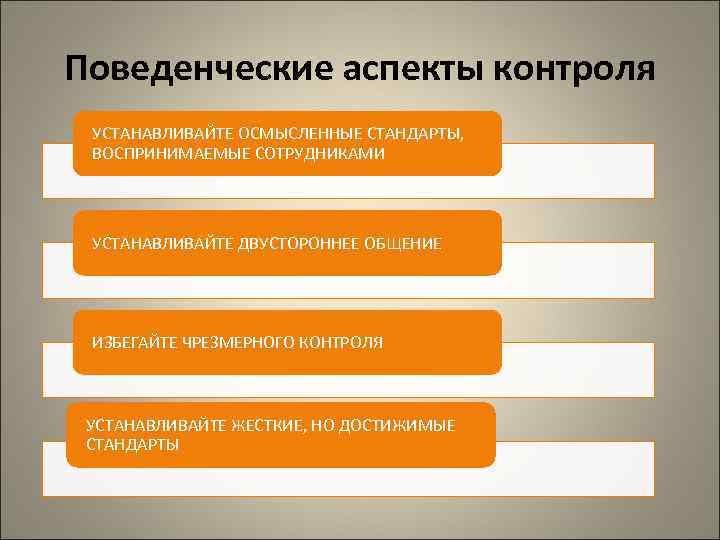 Поведенческие аспекты контроля

УСТАНАВЛИВАЙТЕ ОСМЫСЛЕННЫЕ СТАНДАРТЫ, ВОСПРИНИМАЕМЫЕ СОТРУДНИКАМИ

УСТАНАВЛИВАЙТЕ ДВУСТОРОННЕЕ ОБЩЕНИЕ

ИЗБЕГАЙТЕ ЧРЕЗМЕРНОГО КОНТРОЛЯ

УСТАНАВЛИВАЙТЕ ЖЕСТКИЕ, НО ДОСТИЖИМЫЕ СТАНДАРТЫ